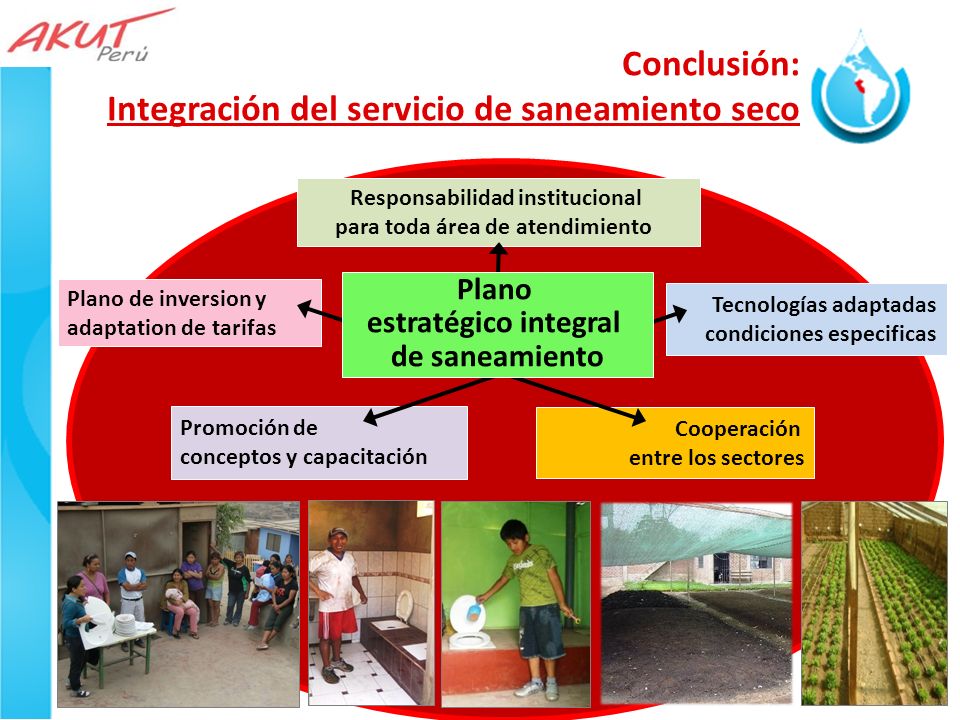 AKUT Perú

Conclusión:
Integración del servicio de saneamiento seco

Responsabilidad institucional para toda área de atendimiento

Plano de inversion y adaptation de tarifas

Plano estratégico integral de saneamiento

Tecnologías adaptadas condiciones especificas

Promoción de conceptos y capacitación

Cooperación entre los sectores